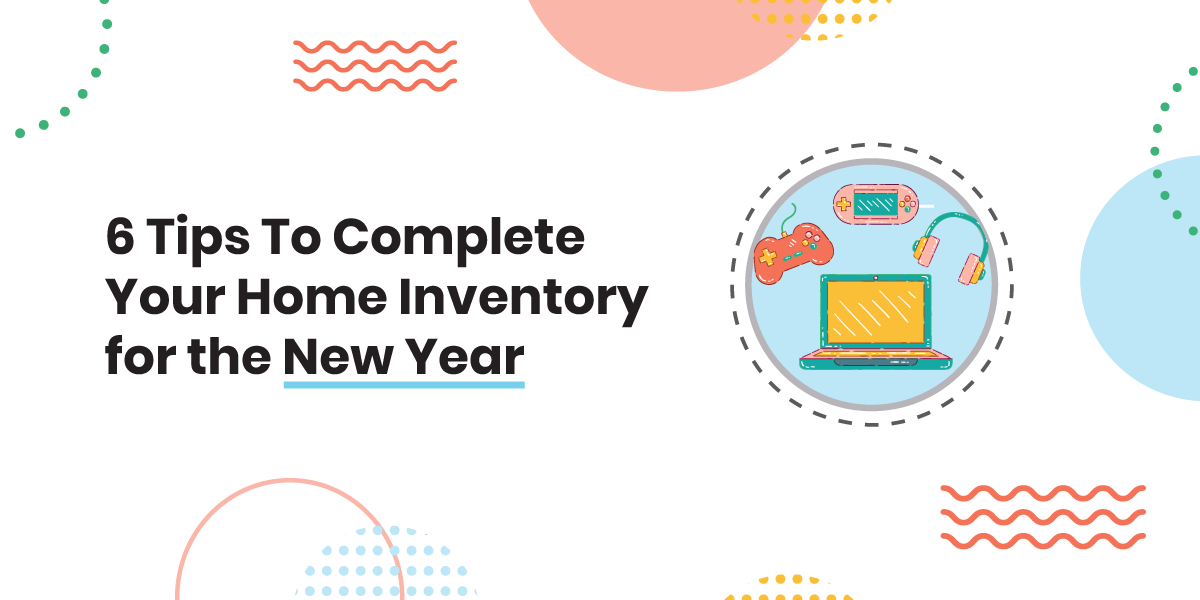 6 Tips To Complete Your Home Inventory for the New Year